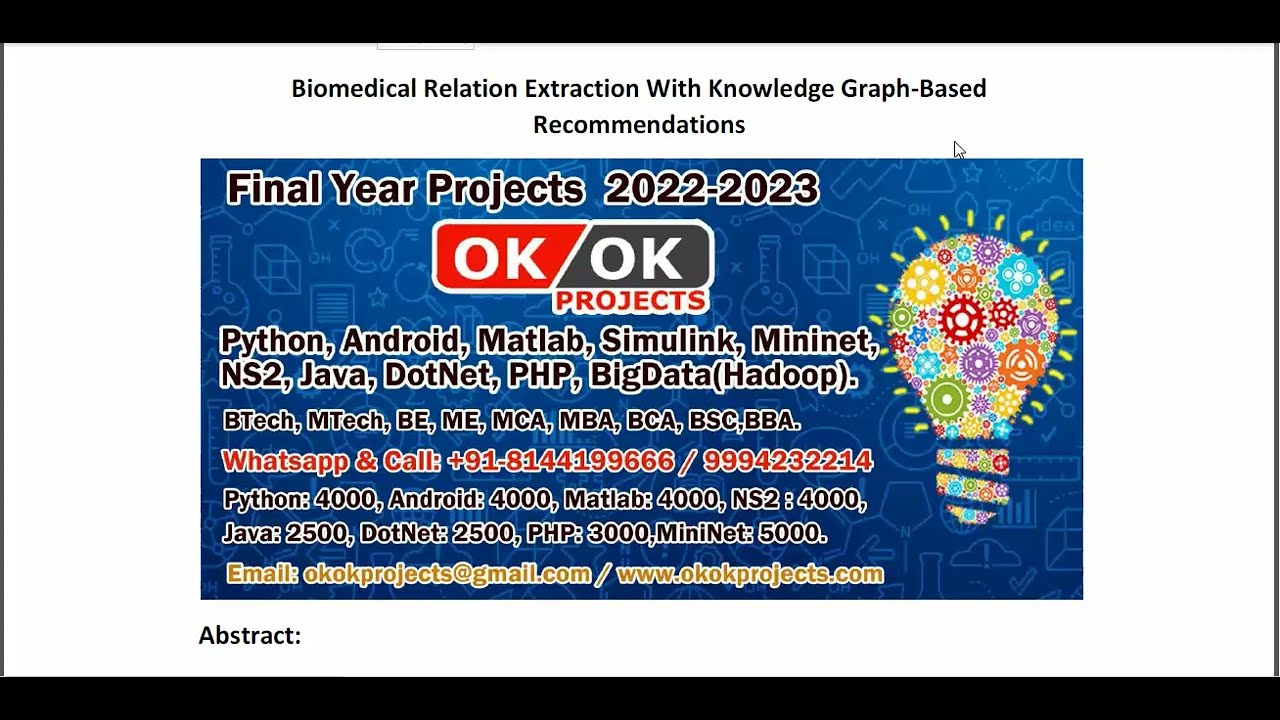 Biomedical Relation Extraction With Knowledge Graph-Based Recommendations

Final Year Projects 2022-2023

OK OK PROJECTS

Python, Android, Matlab, Simulink, Mininet, NS2, Java, DotNet, PHP, BigData(Hadoop).

BTech, MTech, BE, ME, MCA, MBA, BCA, BSC,BBA.

Whatsapp & Call: +91-8144199666 / 9994232214

Python: 4000, Android: 4000, Matlab: 4000, NS2 : 4000, Java: 2500, DotNet: 2500, PHP: 3000,MiniNet: 5000.

Email: okokprojects@gmail.com / www.okokprojects.com

Abstract: